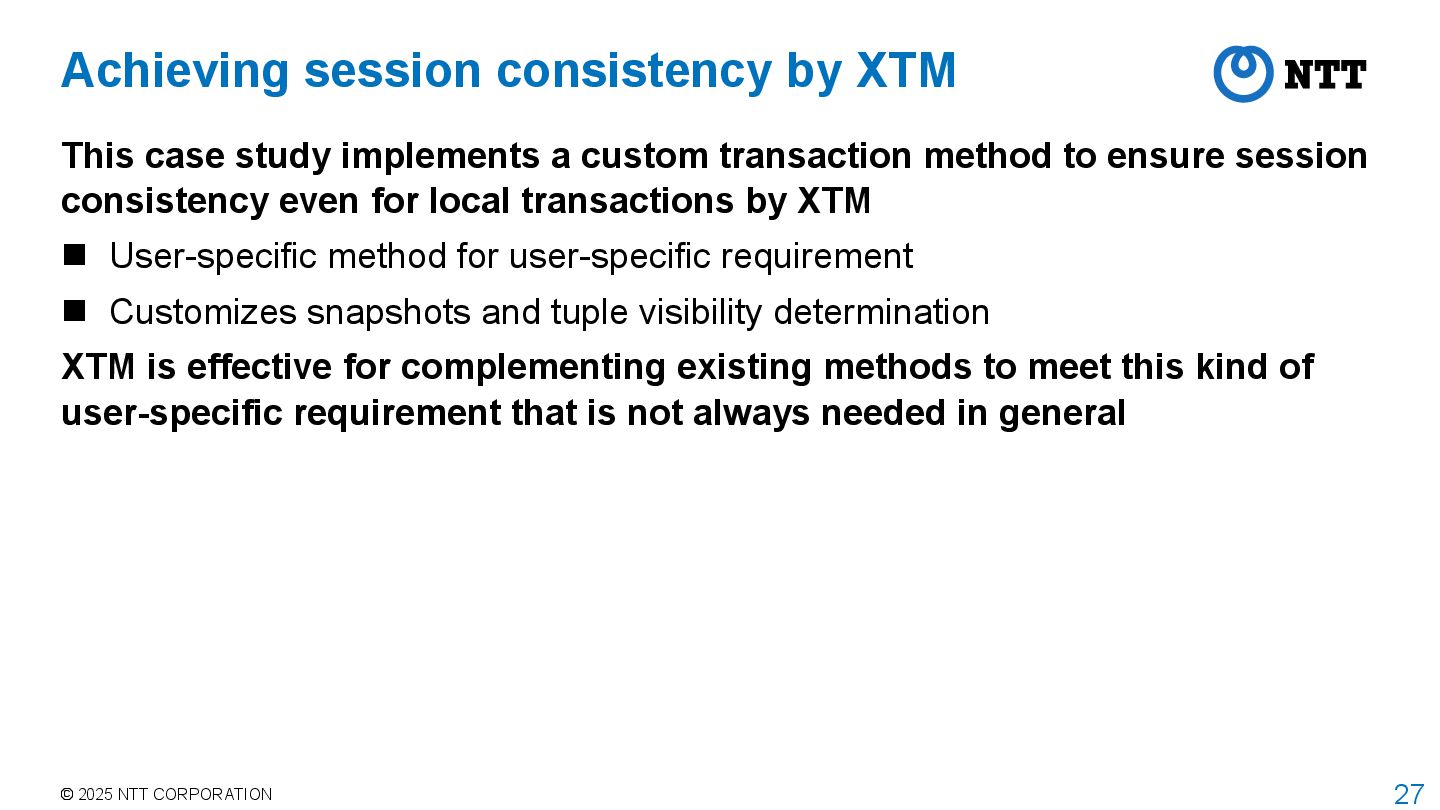 Achieving session consistency by XTM

NTT

This case study implements a custom transaction method to ensure session consistency even for local transactions by XTM

■ User-specific method for user-specific requirement

■ Customizes snapshots and tuple visibility determination

XTM is effective for complementing existing methods to meet this kind of user-specific requirement that is not always needed in general

© 2025 NTT CORPORATION

27